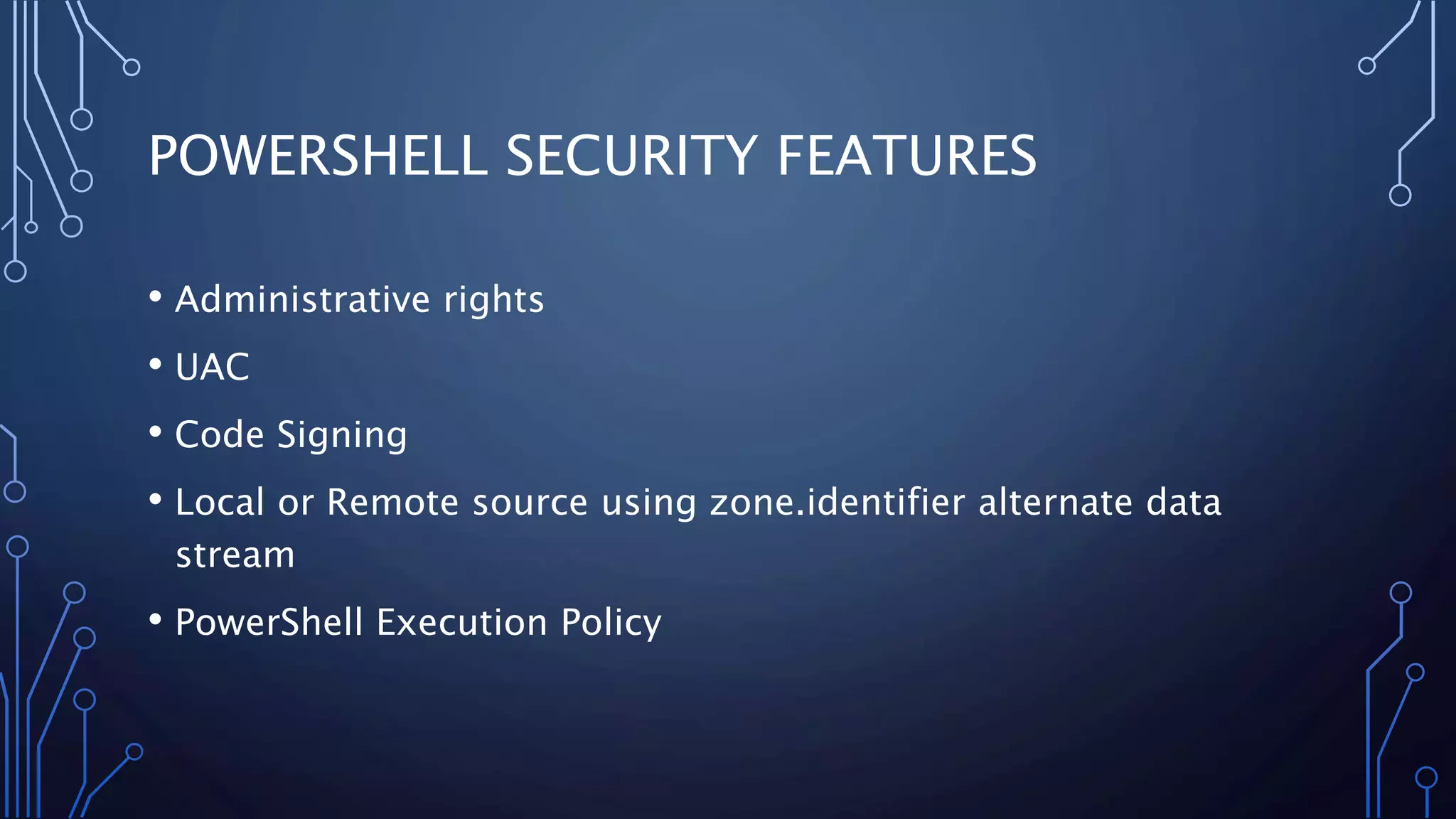 POWERSHELL SECURITY FEATURES

• Administrative rights
• UAC
• Code Signing
• Local or Remote source using zone.identifier alternate data stream
• PowerShell Execution Policy